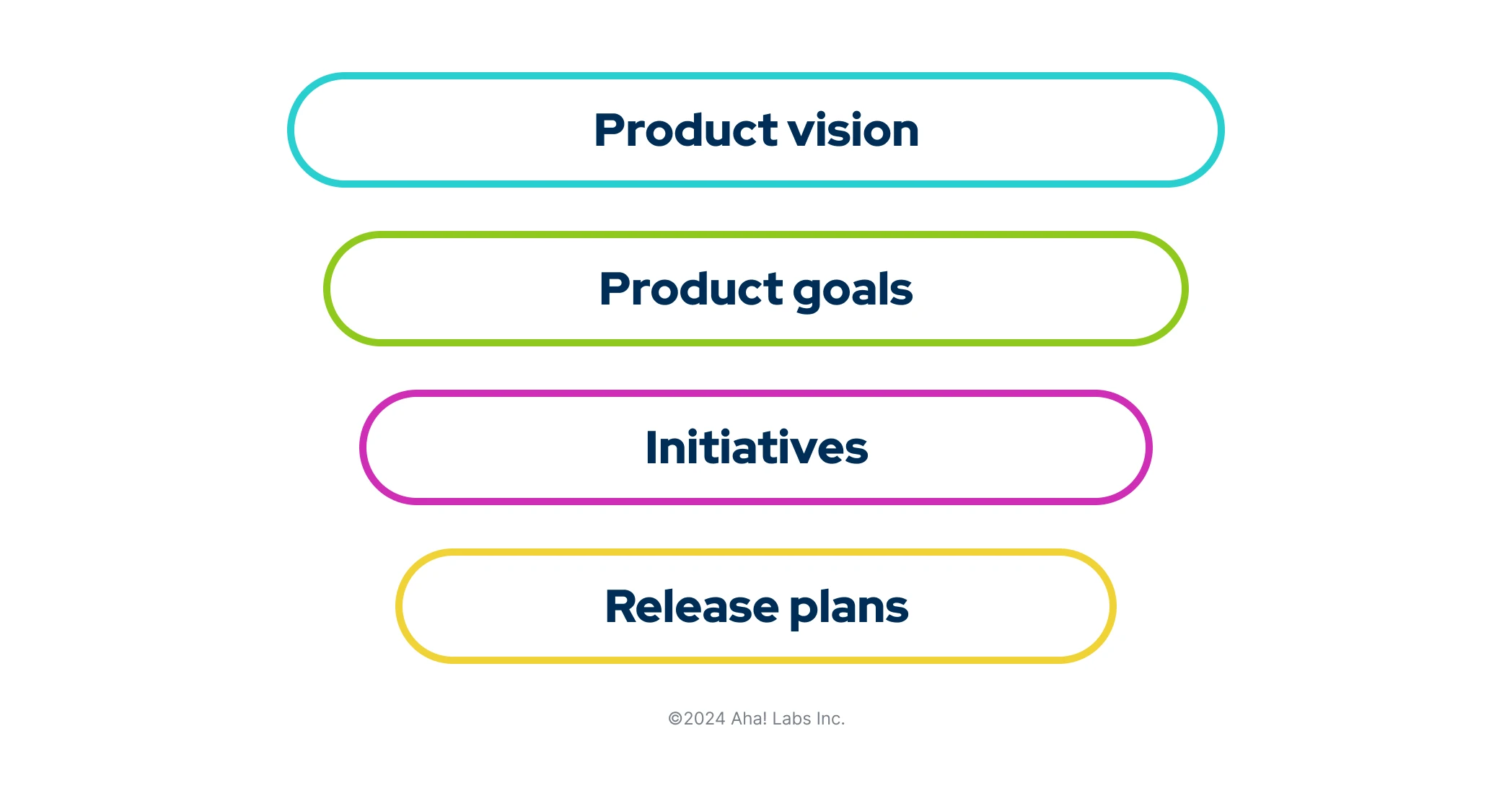 Product vision

Product goals

Initiatives

Release plans

©2024 Aha! Labs Inc.